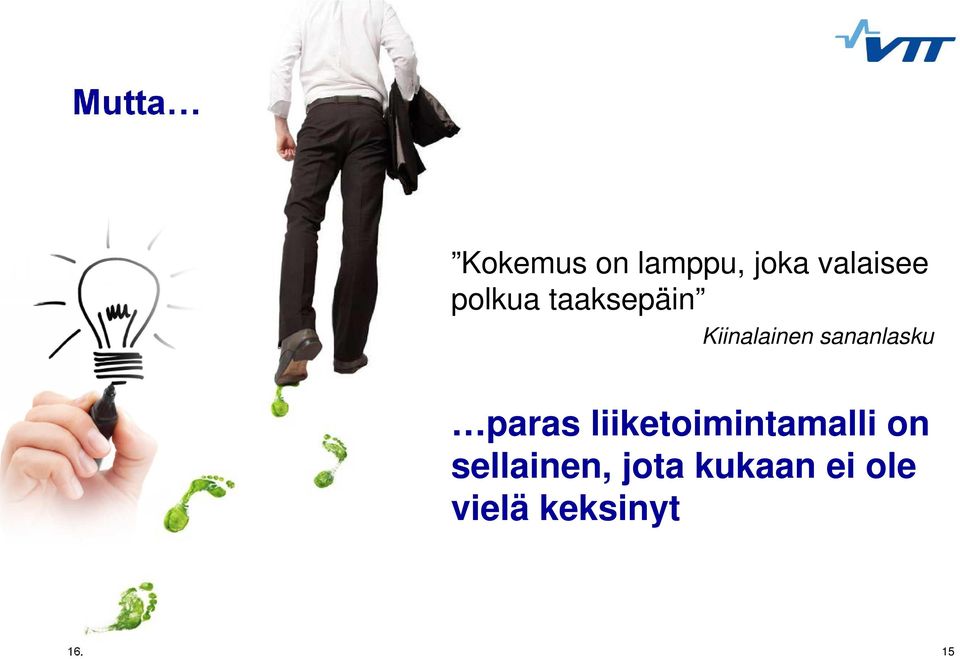 VTT

Mutta…

”Kokemus on lamppu, joka valaisee polkua taaksepäin”

Kiinalainen sananlasku

…paras liiketoimintamalli on sellainen, jota kukaan ei ole vielä keksinyt

16.

15